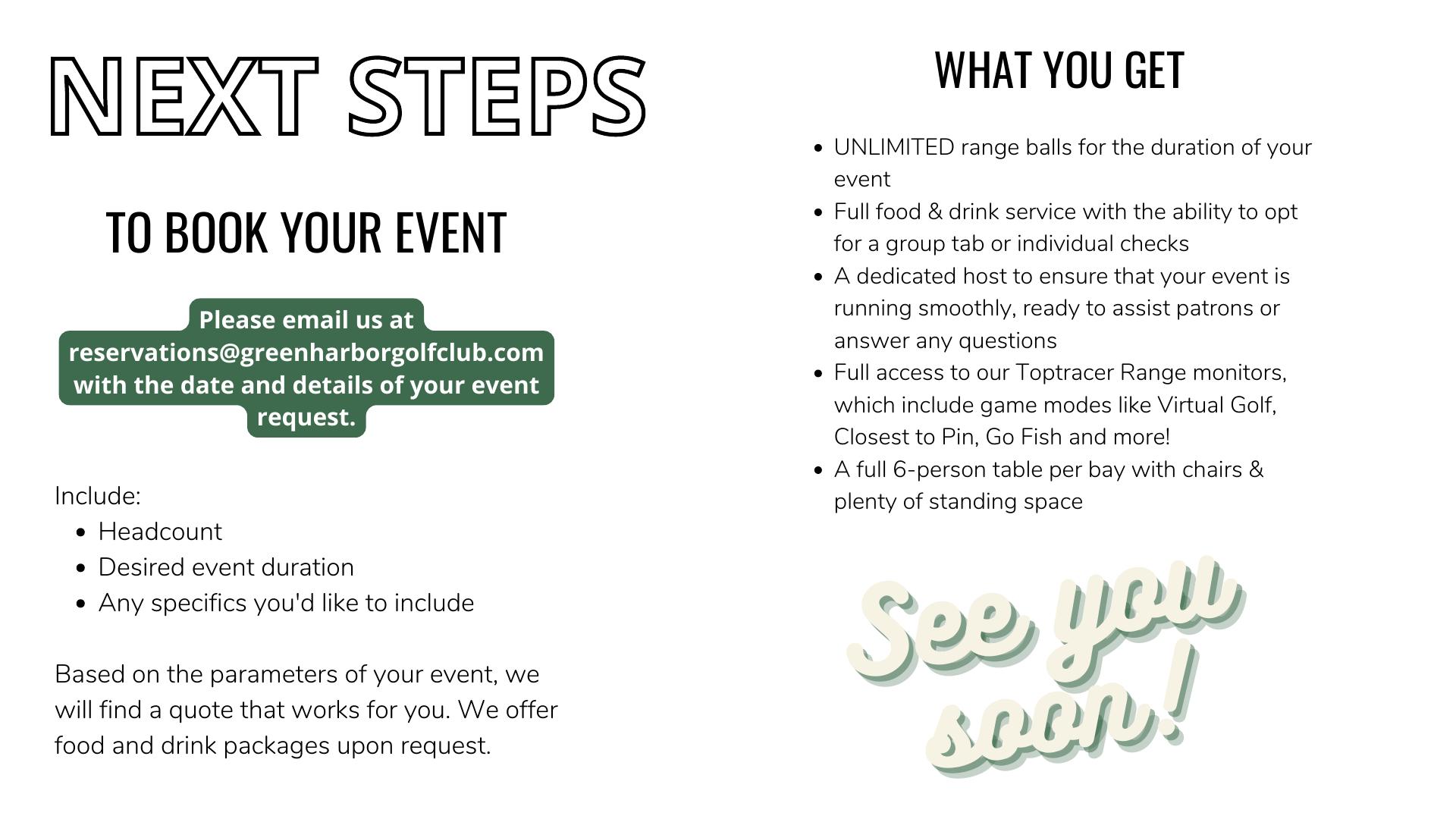 NEXT STEPS

TO BOOK YOUR EVENT

Please email us at reservations@greenharborgolfclub.com with the date and details of your event request.

Include:
- Headcount
- Desired event duration
- Any specifics you'd like to include

Based on the parameters of your event, we will find a quote that works for you. We offer food and drink packages upon request.

WHAT YOU GET

- UNLIMITED range balls for the duration of your event
- Full food & drink service with the ability to opt for a group tab or individual checks
- A dedicated host to ensure that your event is running smoothly, ready to assist patrons or answer any questions
- Full access to our Toptracer Range monitors, which include game modes like Virtual Golf, Closest to Pin, Go Fish and more!
- A full 6-person table per bay with chairs & plenty of standing space

See you soon!